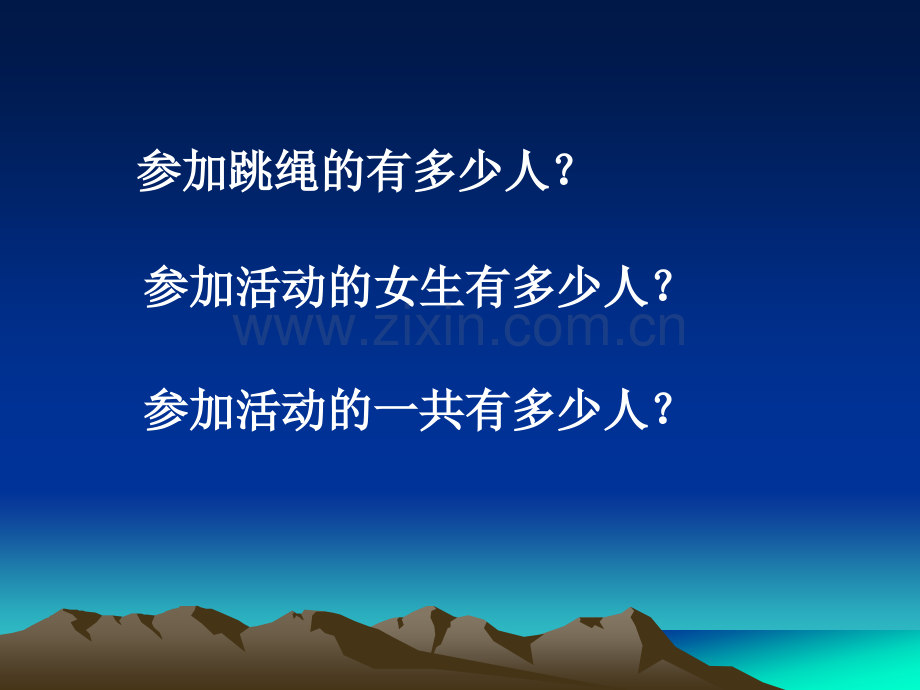 参加跳绳的有多少人？

参加活动的女生有多少人？

www.zixin.com.cn

参加活动的一共有多少人？